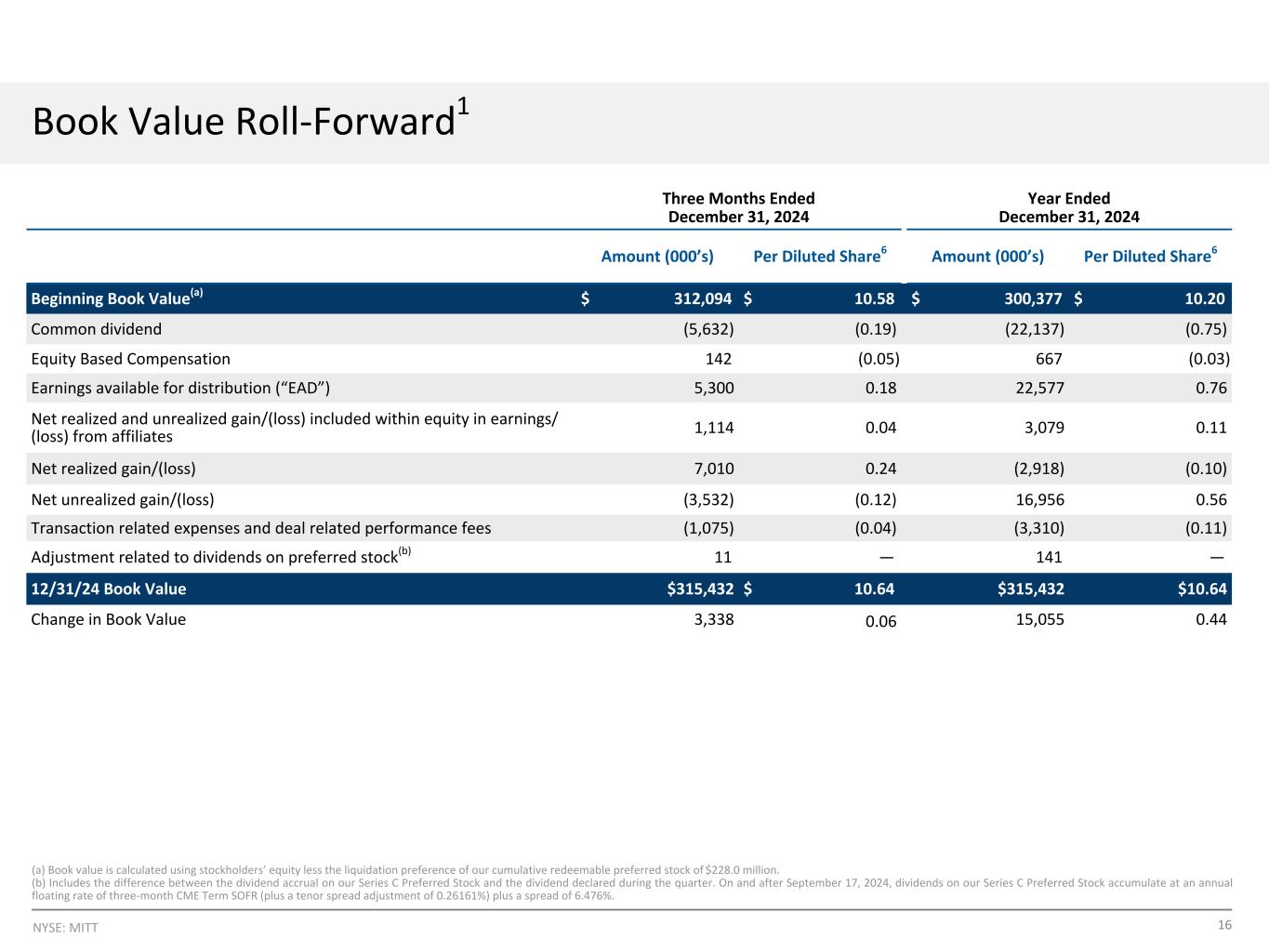 Book Value Roll-Forward$^1$

| | Three Months Ended December 31, 2024 | | Year Ended December 31, 2024 | |
|---|---|---|---|---|
| | Amount (000's) | Per Diluted Share$^6$ | Amount (000's) | Per Diluted Share$^6$ |
| Beginning Book Value$^{(a)}$ | $ 312,094 | $ 10.58 | $ 300,377 | $ 10.20 |
| Common dividend | (5,632) | (0.19) | (22,137) | (0.75) |
| Equity Based Compensation | 142 | (0.05) | 667 | (0.03) |
| Earnings available for distribution ("EAD") | 5,300 | 0.18 | 22,577 | 0.76 |
| Net realized and unrealized gain/(loss) included within equity in earnings/(loss) from affiliates | 1,114 | 0.04 | 3,079 | 0.11 |
| Net realized gain/(loss) | 7,010 | 0.24 | (2,918) | (0.10) |
| Net unrealized gain/(loss) | (3,532) | (0.12) | 16,956 | 0.56 |
| Transaction related expenses and deal related performance fees | (1,075) | (0.04) | (3,310) | (0.11) |
| Adjustment related to dividends on preferred stock$^{(b)}$ | 11 | — | 141 | — |
| 12/31/24 Book Value | $315,432 | $ 10.64 | $315,432 | $10.64 |
| Change in Book Value | 3,338 | 0.06 | 15,055 | 0.44 |

(a) Book value is calculated using stockholders' equity less the liquidation preference of our cumulative redeemable preferred stock of $228.0 million.
(b) Includes the difference between the dividend accrual on our Series C Preferred Stock and the dividend declared during the quarter. On and after September 17, 2024, dividends on our Series C Preferred Stock accumulate at an annual floating rate of three-month CME Term SOFR (plus a tenor spread adjustment of 0.26161%) plus a spread of 6.476%.

NYSE: MITT

16